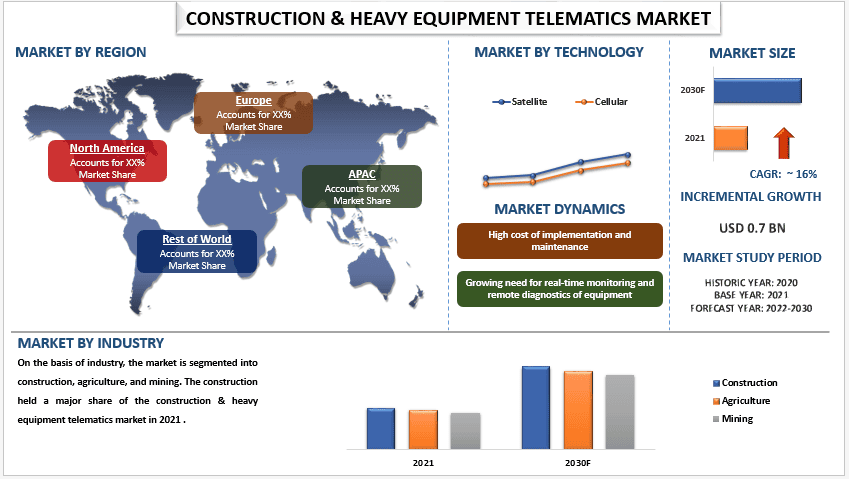 CONSTRUCTION & HEAVY EQUIPMENT TELEMATICS MARKET

MARKET BY REGION

Europe
Accounts for XX% Market Share

North America
Accounts for XX% Market Share

APAC
Accounts for XX% Market Share

Rest of World
Accounts for XX% Market Share

MARKET BY TECHNOLOGY

Satellite
Cellular

MARKET DYNAMICS

High cost of implementation and maintenance

Growing need for real-time monitoring and remote diagnostics of equipment

MARKET SIZE

2030F
2021

CAGR: ~ 16%

INCREMENTAL GROWTH

USD 0.7 BN

MARKET STUDY PERIOD

HISTORIC YEAR: 2020
BASE YEAR: 2021
FORECAST YEAR: 2022-2030

MARKET BY INDUSTRY

On the basis of industry, the market is segmented into construction, agriculture, and mining. The construction held a major share of the construction & heavy equipment telematics market in 2021 .

2021
2030F

Construction
Agriculture
Mining